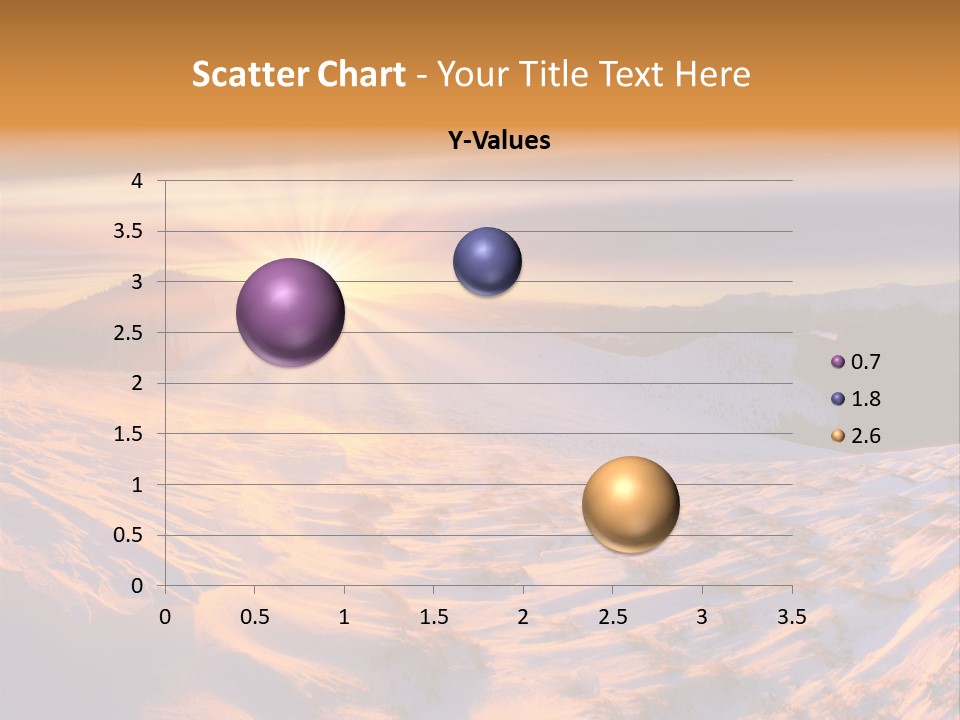 Scatter Chart - Your Title Text Here

Y-Values

4
3.5
3
2.5
2
1.5
1
0.5
0

0 0.5 1 1.5 2 2.5 3 3.5

0.7
1.8
2.6